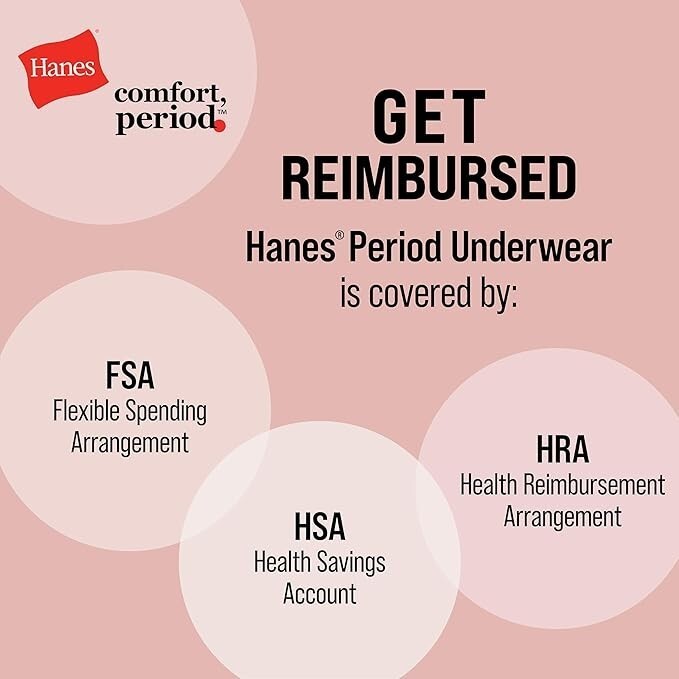 Hanes®

comfort, period.™

GET REIMBURSED

Hanes® Period Underwear is covered by:

FSA
Flexible Spending Arrangement

HSA
Health Savings Account

HRA
Health Reimbursement Arrangement